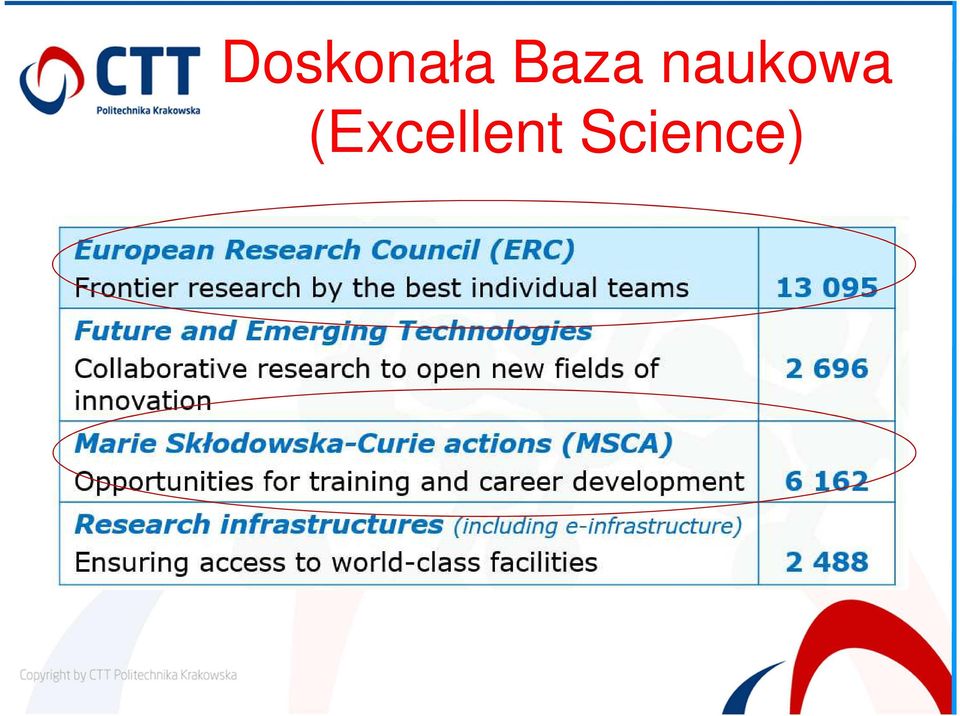 CTT
Politechnika Krakowska

Doskonała Baza naukowa
(Excellent Science)

| | |
|---|---|
| European Research Council (ERC) Frontier research by the best individual teams | 13 095 |
| Future and Emerging Technologies Collaborative research to open new fields of innovation | 2 696 |
| Marie Skłodowska-Curie actions (MSCA) Opportunities for training and career development | 6 162 |
| Research infrastructures (including e-infrastructure) Ensuring access to world-class facilities | 2 488 |

Copyright by CTT Politechnika Krakowska